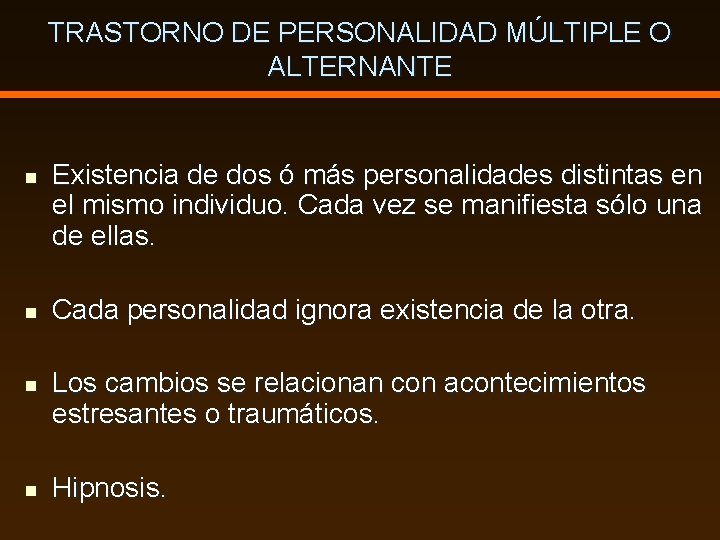 TRASTORNO DE PERSONALIDAD MÚLTIPLE O ALTERNANTE

- Existencia de dos ó más personalidades distintas en el mismo individuo. Cada vez se manifiesta sólo una de ellas.

- Cada personalidad ignora existencia de la otra.

- Los cambios se relacionan con acontecimientos estresantes o traumáticos.

- Hipnosis.